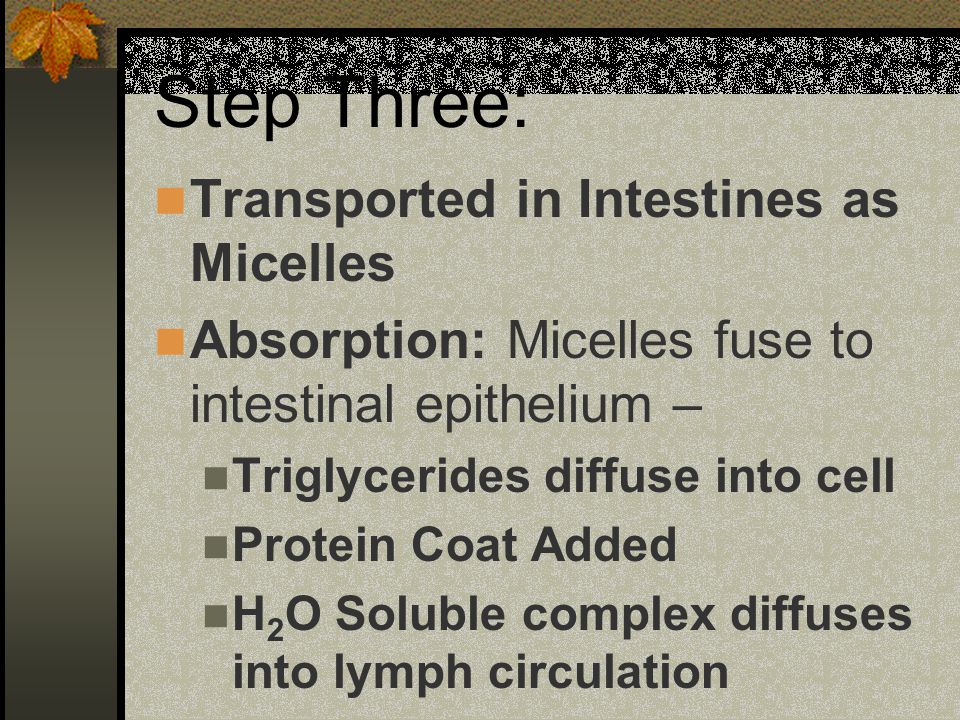 Step Three:

Transported in Intestines as Micelles

Absorption: Micelles fuse to intestinal epithelium –

Triglycerides diffuse into cell

Protein Coat Added

$H_2O$ Soluble complex diffuses into lymph circulation